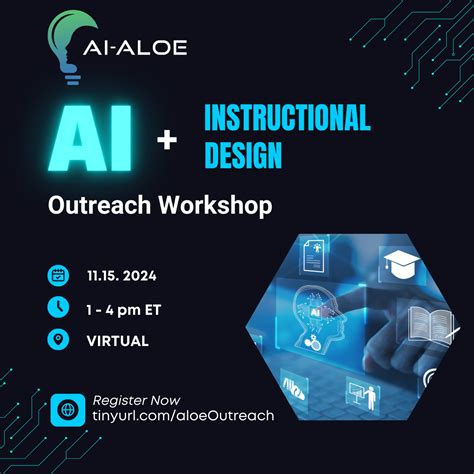 AI-ALOE

AI + INSTRUCTIONAL DESIGN

Outreach Workshop

11.15. 2024

1 - 4 pm ET

VIRTUAL

AI

Register Now
tinyurl.com/aloeOutreach